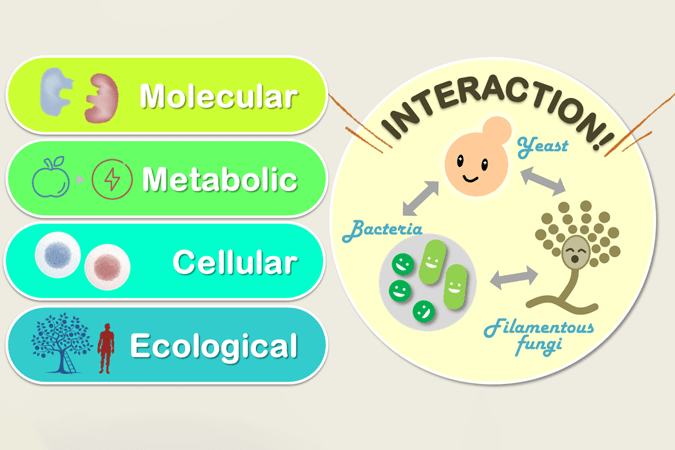 Molecular

Metabolic

Cellular

Ecological

INTERACTION!

Yeast

Bacteria

Filamentous fungi